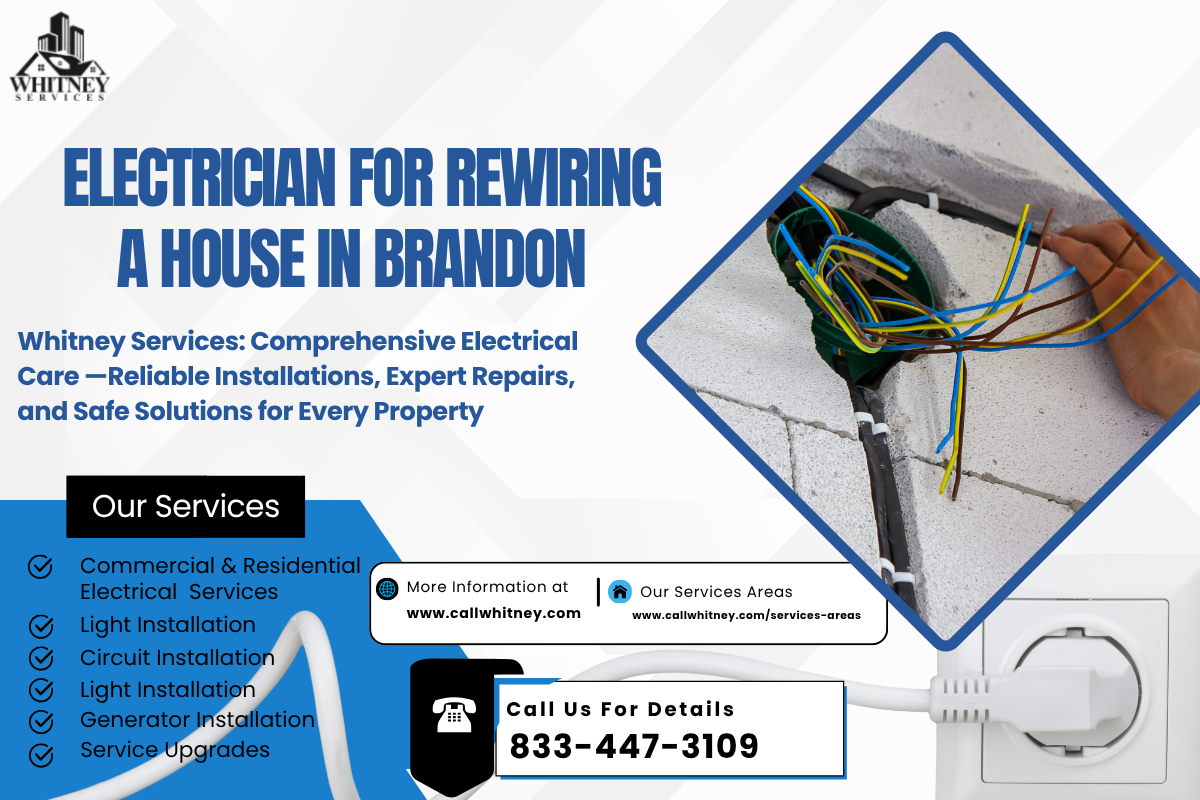 WHITNEY SERVICES

ELECTRICIAN FOR REWIRING A HOUSE IN BRANDON

Whitney Services: Comprehensive Electrical Care —Reliable Installations, Expert Repairs, and Safe Solutions for Every Property

Our Services

Commercial & Residential Electrical Services
Light Installation
Circuit Installation
Light Installation
Generator Installation
Service Upgrades

More Information at
www.callwhitney.com

Our Services Areas
www.callwhitney.com/services-areas

Call Us For Details
833-447-3109